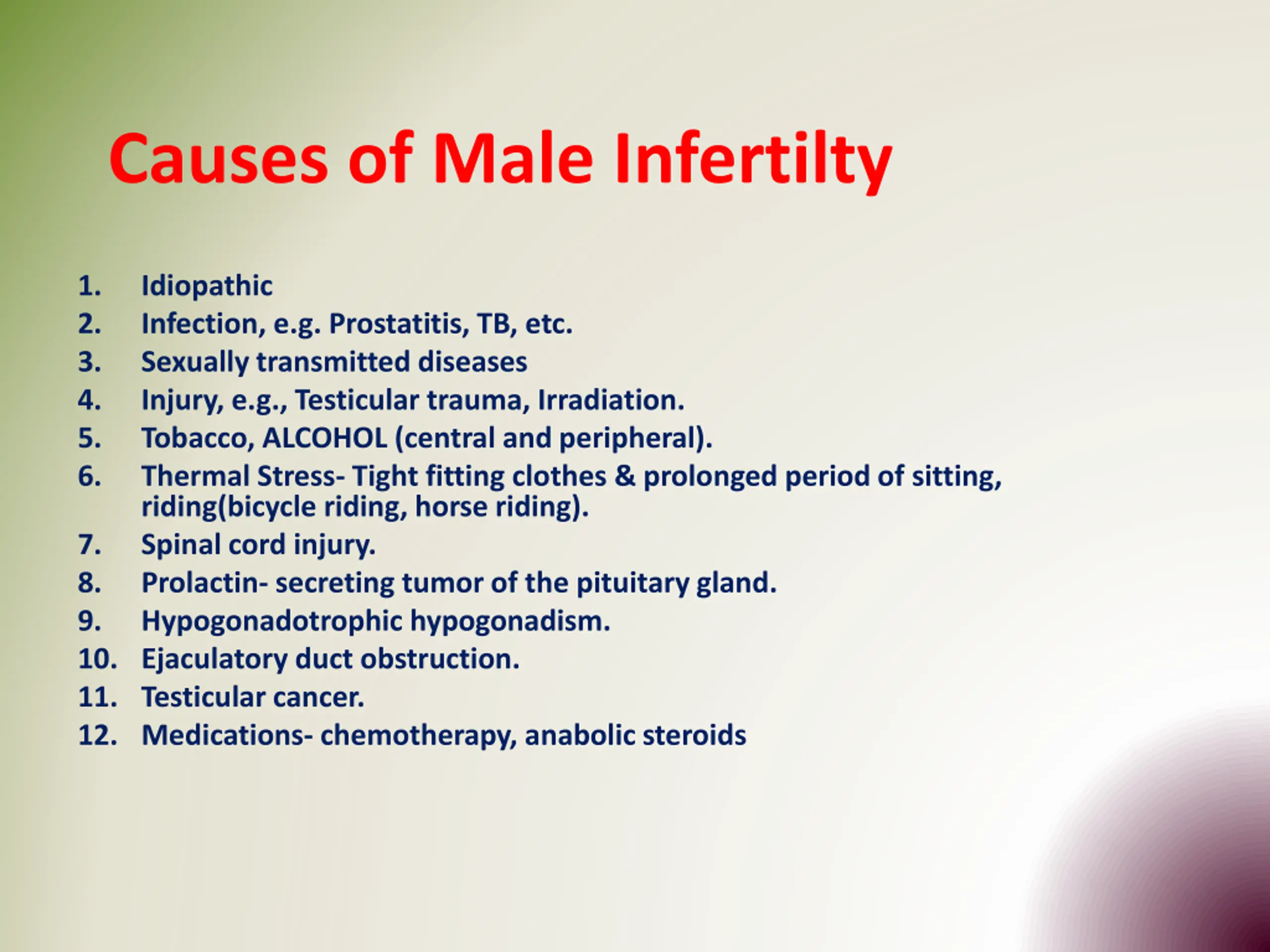 Causes of Male Infertilty

1. Idiopathic
2. Infection, e.g. Prostatitis, TB, etc.
3. Sexually transmitted diseases
4. Injury, e.g., Testicular trauma, Irradiation.
5. Tobacco, ALCOHOL (central and peripheral).
6. Thermal Stress- Tight fitting clothes & prolonged period of sitting, riding(bicycle riding, horse riding).
7. Spinal cord injury.
8. Prolactin- secreting tumor of the pituitary gland.
9. Hypogonadotrophic hypogonadism.
10. Ejaculatory duct obstruction.
11. Testicular cancer.
12. Medications- chemotherapy, anabolic steroids